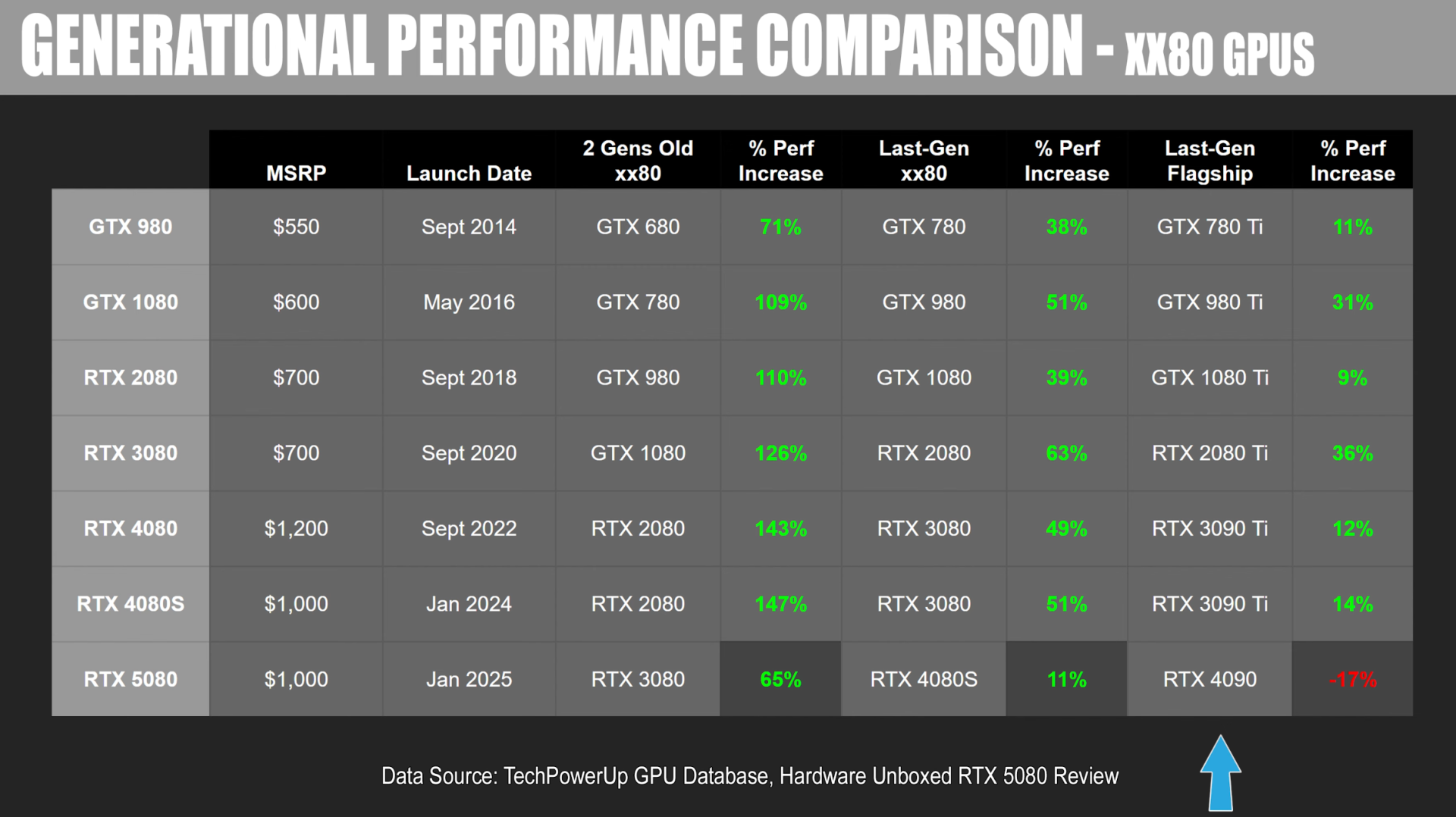 GENERATIONAL PERFORMANCE COMPARISON - XX80 GPUS

| | MSRP | Launch Date | 2 Gens Old xx80 | % Perf Increase | Last-Gen xx80 | % Perf Increase | Last-Gen Flagship | % Perf Increase |
|---|---|---|---|---|---|---|---|---|
| GTX 980 | \$550 | Sept 2014 | GTX 680 | 71% | GTX 780 | 38% | GTX 780 Ti | 11% |
| GTX 1080 | \$600 | May 2016 | GTX 780 | 109% | GTX 980 | 51% | GTX 980 Ti | 31% |
| RTX 2080 | \$700 | Sept 2018 | GTX 980 | 110% | GTX 1080 | 39% | GTX 1080 Ti | 9% |
| RTX 3080 | \$700 | Sept 2020 | GTX 1080 | 126% | RTX 2080 | 63% | RTX 2080 Ti | 36% |
| RTX 4080 | \$1,200 | Sept 2022 | RTX 2080 | 143% | RTX 3080 | 49% | RTX 3090 Ti | 12% |
| RTX 4080S | \$1,000 | Jan 2024 | RTX 2080 | 147% | RTX 3080 | 51% | RTX 3090 Ti | 14% |
| RTX 5080 | \$1,000 | Jan 2025 | RTX 3080 | 65% | RTX 4080S | 11% | RTX 4090 | -17% |

Data Source: TechPowerUp GPU Database, Hardware Unboxed RTX 5080 Review